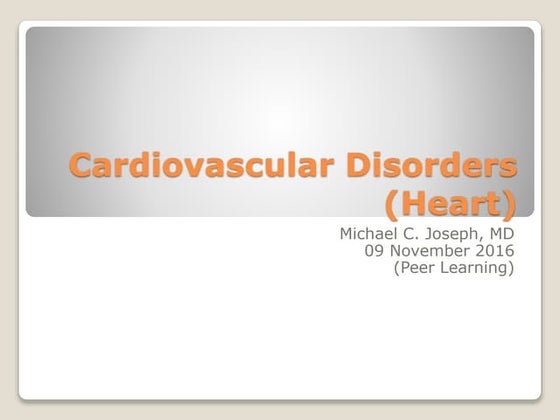 Cardiovascular Disorders (Heart)

Michael C. Joseph, MD
09 November 2016
(Peer Learning)